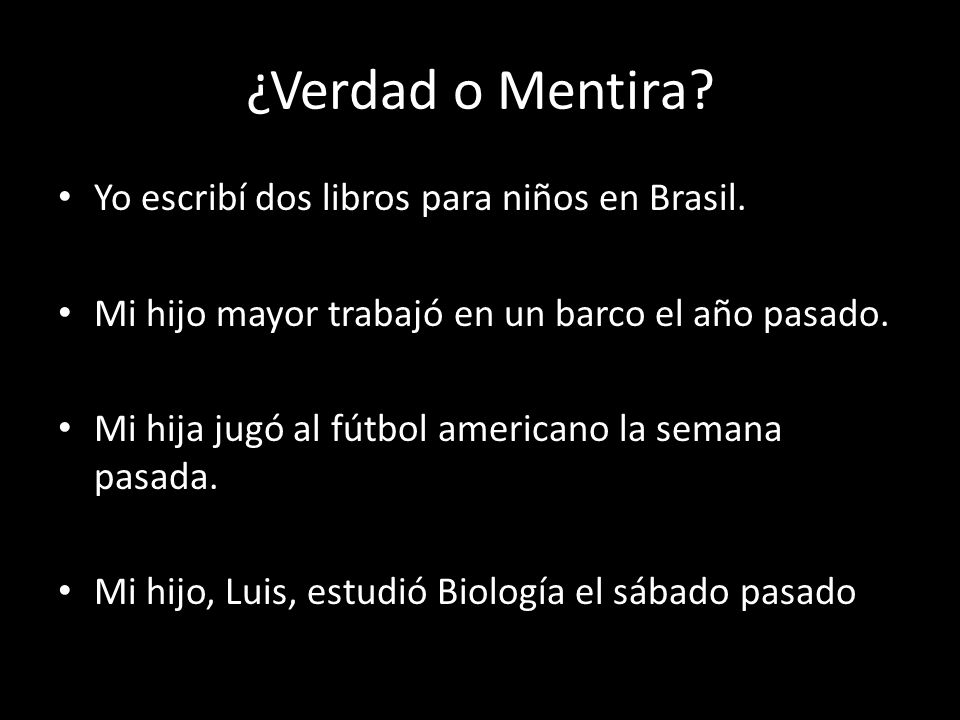 ¿Verdad o Mentira?

• Yo escribí dos libros para niños en Brasil.

• Mi hijo mayor trabajó en un barco el año pasado.

• Mi hija jugó al fútbol americano la semana pasada.

• Mi hijo, Luis, estudió Biología el sábado pasado